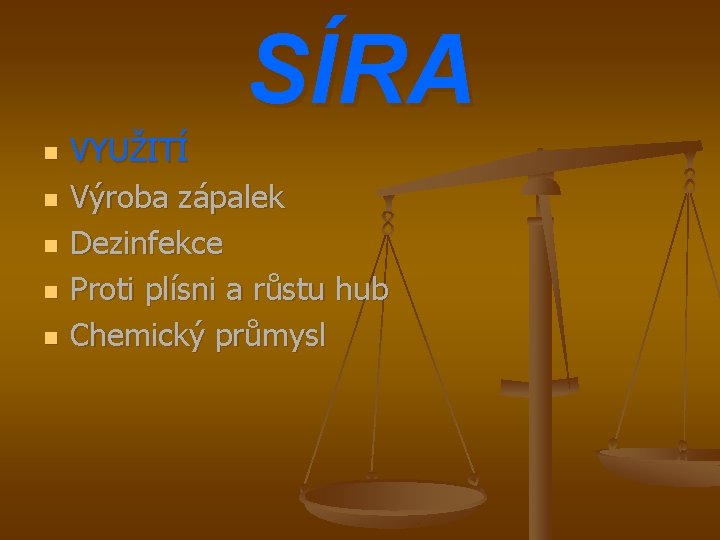 SÍRA

VYUŽITÍ
Výroba zápalek
Dezinfekce
Proti plísni a růstu hub
Chemický průmysl